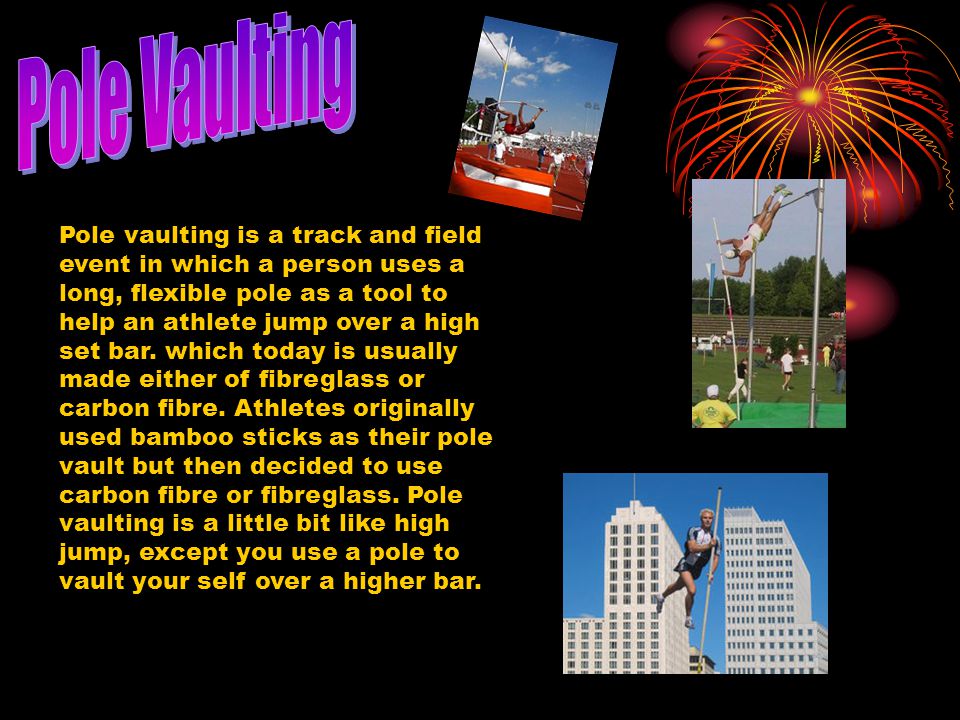 Pole Vaulting

Pole vaulting is a track and field event in which a person uses a long, flexible pole as a tool to help an athlete jump over a high set bar. which today is usually made either of fibreglass or carbon fibre. Athletes originally used bamboo sticks as their pole vault but then decided to use carbon fibre or fibreglass. Pole vaulting is a little bit like high jump, except you use a pole to vault your self over a higher bar.